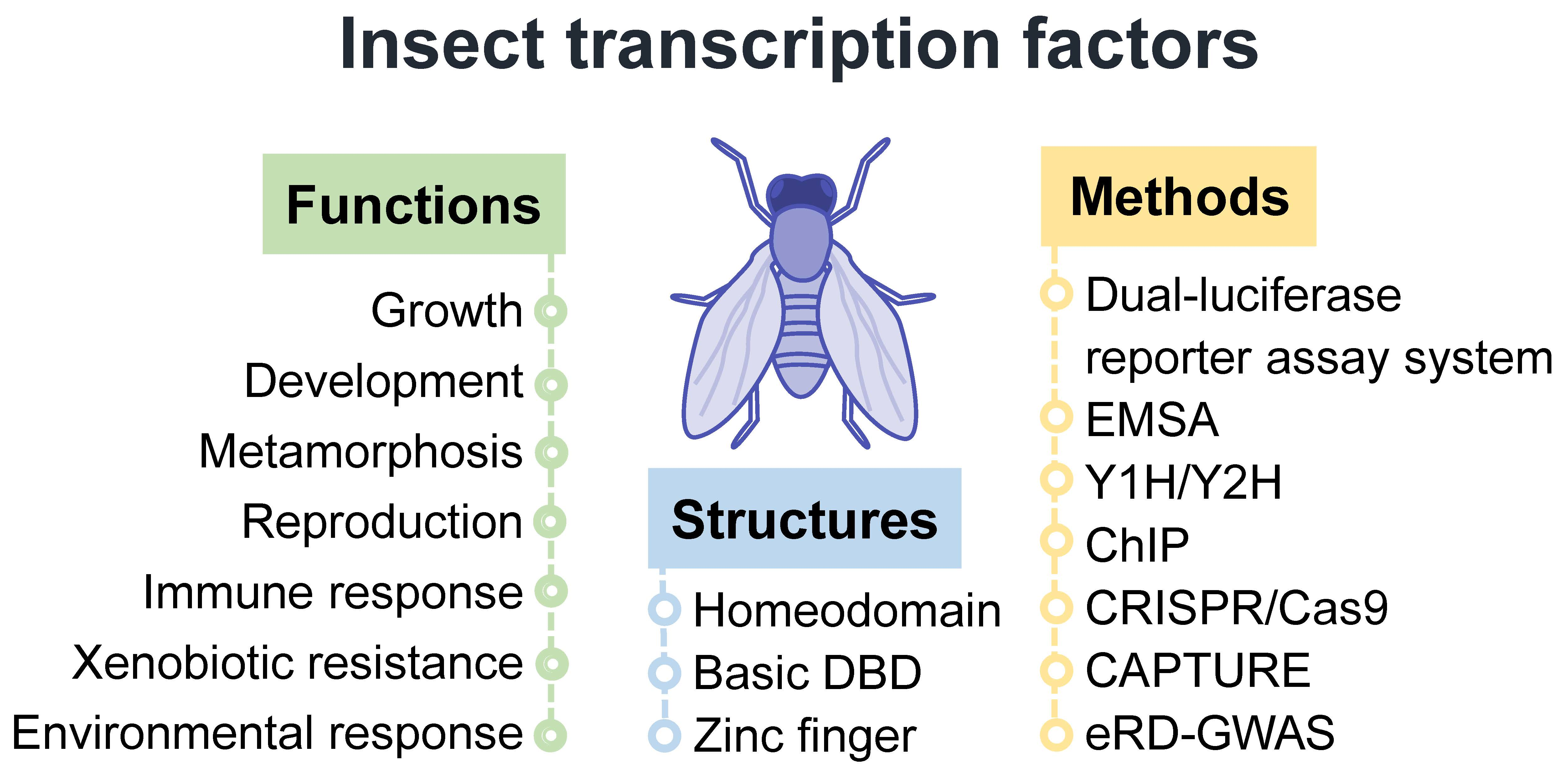 Insect transcription factors

Functions

Growth
Development
Metamorphosis
Reproduction
Immune response
Xenobiotic resistance
Environmental response

Structures

Homeodomain
Basic DBD
Zinc finger

Methods

Dual-luciferase reporter assay system
EMSA
Y1H/Y2H
ChIP
CRISPR/Cas9
CAPTURE
eRD-GWAS